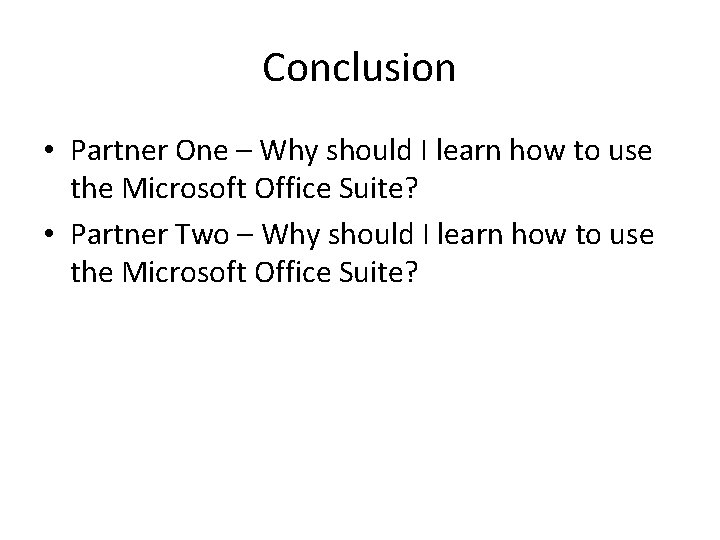 Conclusion

• Partner One – Why should I learn how to use the Microsoft Office Suite?
• Partner Two – Why should I learn how to use the Microsoft Office Suite?